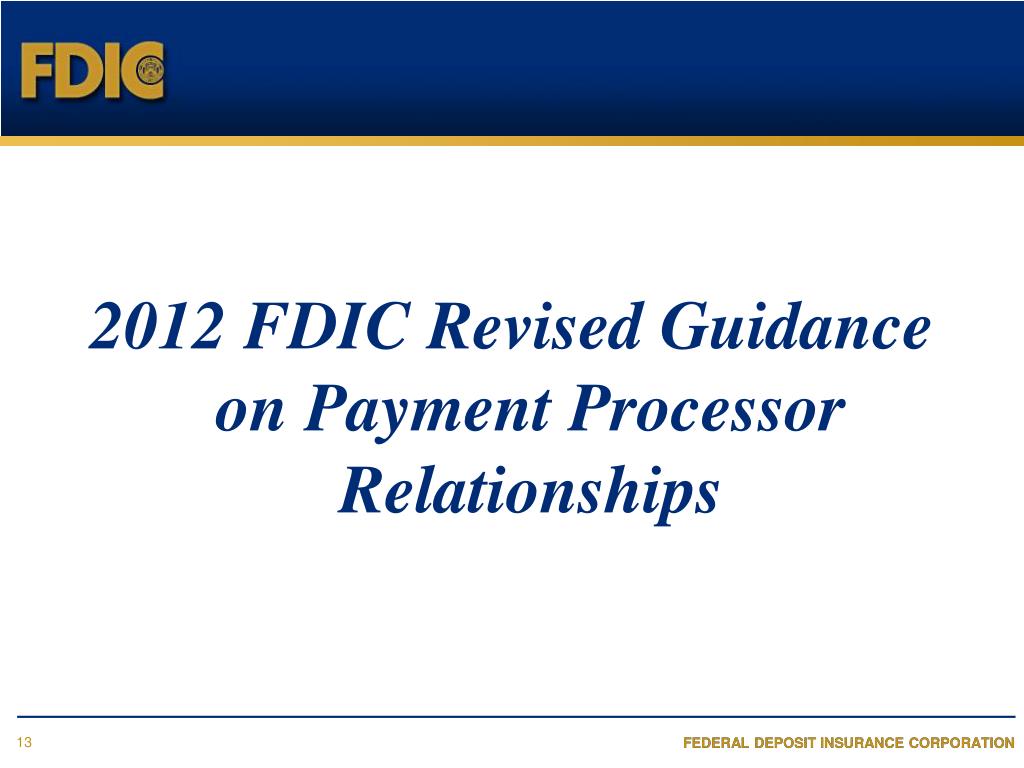 FDIC

2012 FDIC Revised Guidance on Payment Processor Relationships

13

FEDERAL DEPOSIT INSURANCE CORPORATION